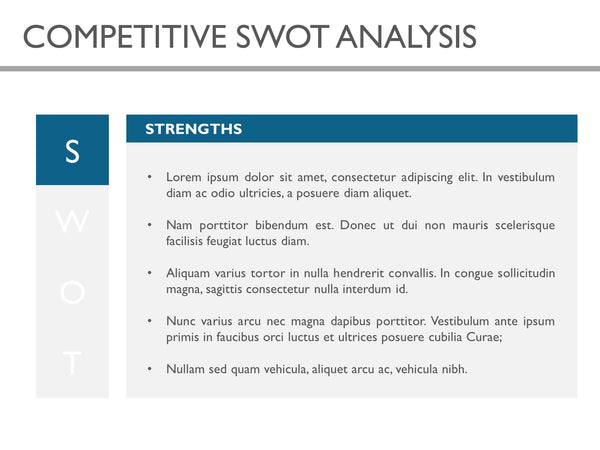 COMPETITIVE SWOT ANALYSIS

S
W
O
T

STRENGTHS

• Lorem ipsum dolor sit amet, consectetur adipiscing elit. In vestibulum diam ac odio ultricies, a posuere diam aliquet.

• Nam porttitor bibendum est. Donec ut dui non mauris scelerisque facilisis feugiat luctus diam.

• Aliquam varius tortor in nulla hendrerit convallis. In congue sollicitudin magna, sagittis consectetur nulla interdum id.

• Nunc varius arcu nec magna dapibus porttitor. Vestibulum ante ipsum primis in faucibus orci luctus et ultrices posuere cubilia Curae;

• Nullam sed quam vehicula, aliquet arcu ac, vehicula nibh.